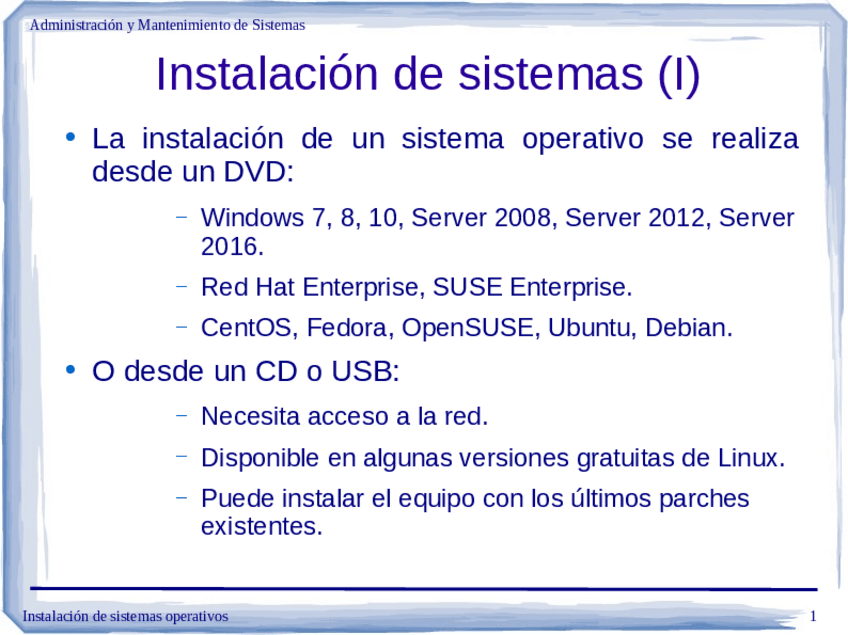 Administración y Mantenimiento de Sistemas

Instalación de sistemas (I)

• La instalación de un sistema operativo se realiza desde un DVD:

– Windows 7, 8, 10, Server 2008, Server 2012, Server 2016.

– Red Hat Enterprise, SUSE Enterprise.

– CentOS, Fedora, OpenSUSE, Ubuntu, Debian.

• O desde un CD o USB:

– Necesita acceso a la red.

– Disponible en algunas versiones gratuitas de Linux.

– Puede instalar el equipo con los últimos parches existentes.

Instalación de sistemas operativos

1